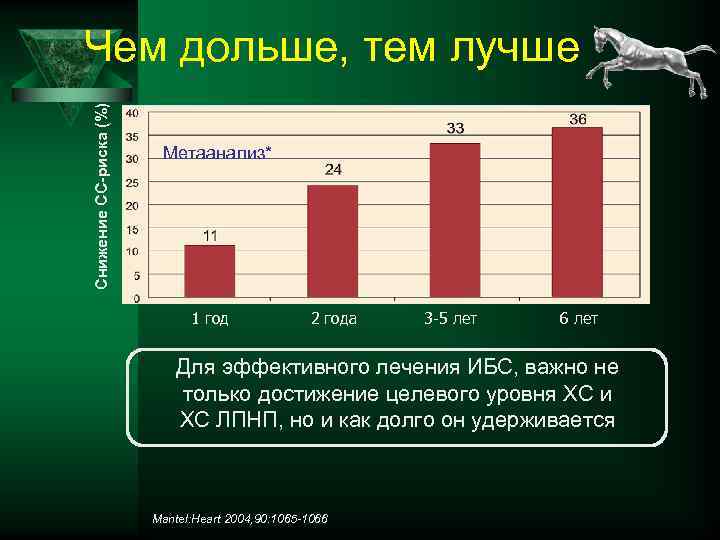 Чем дольше, тем лучше

Снижение СС-риска (%)

40
35
30
25
20
15
10
5
0

Метаанализ*

11
24
33
36

1 год
2 года
3-5 лет
6 лет

Для эффективного лечения ИБС, важно не только достижение целевого уровня ХС и ХС ЛПНП, но и как долго он удерживается

Mantel:Heart 2004,90:1065-1066